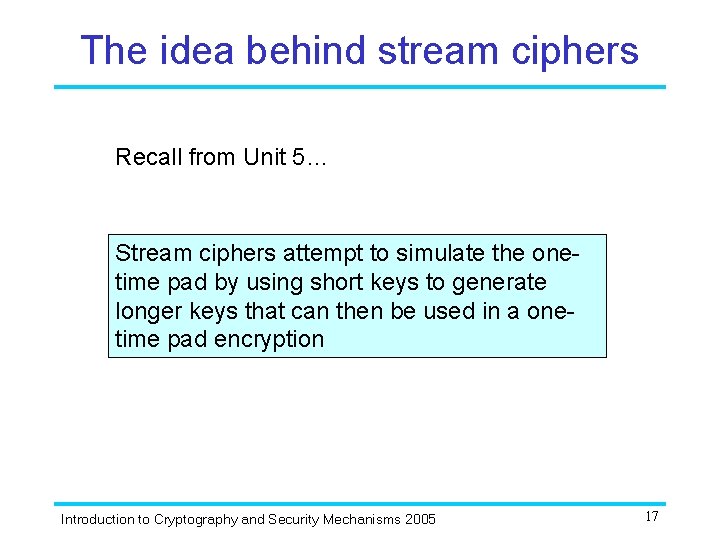 The idea behind stream ciphers

Recall from Unit 5…

Stream ciphers attempt to simulate the one-time pad by using short keys to generate longer keys that can then be used in a one-time pad encryption

Introduction to Cryptography and Security Mechanisms 2005

17